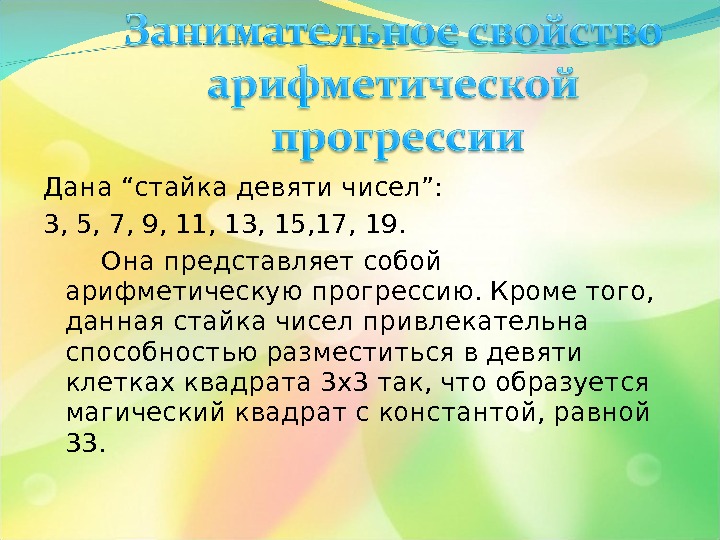 Занимательное свойство арифметической прогрессии

Дана “стайка девяти чисел”:

3, 5, 7, 9, 11, 13, 15,17, 19.

Она представляет собой арифметическую прогрессию. Кроме того, данная стайка чисел привлекательна способностью разместиться в девяти клетках квадрата 3х3 так, что образуется магический квадрат с константой, равной 33.